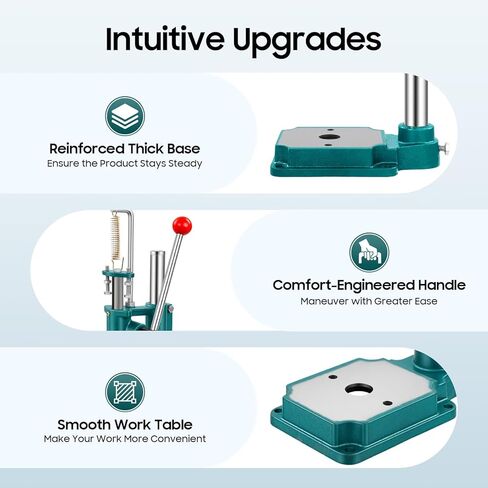 Intuitive Upgrades

Reinforced Thick Base
Ensure the Product Stays Steady

Comfort-Engineered Handle
Maneuver with Greater Ease

Smooth Work Table
Make Your Work More Convenient